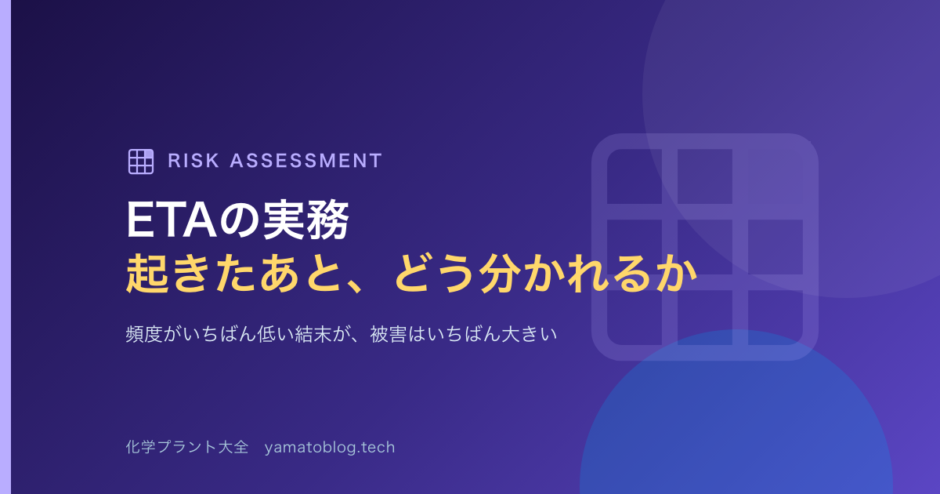 RISK ASSESSMENT

ETAの実務
起きたあと、どう分かれるか

頻度がいちばん低い結末が、被害はいちばん大きい

化学プラント大全　yamatoblog.tech